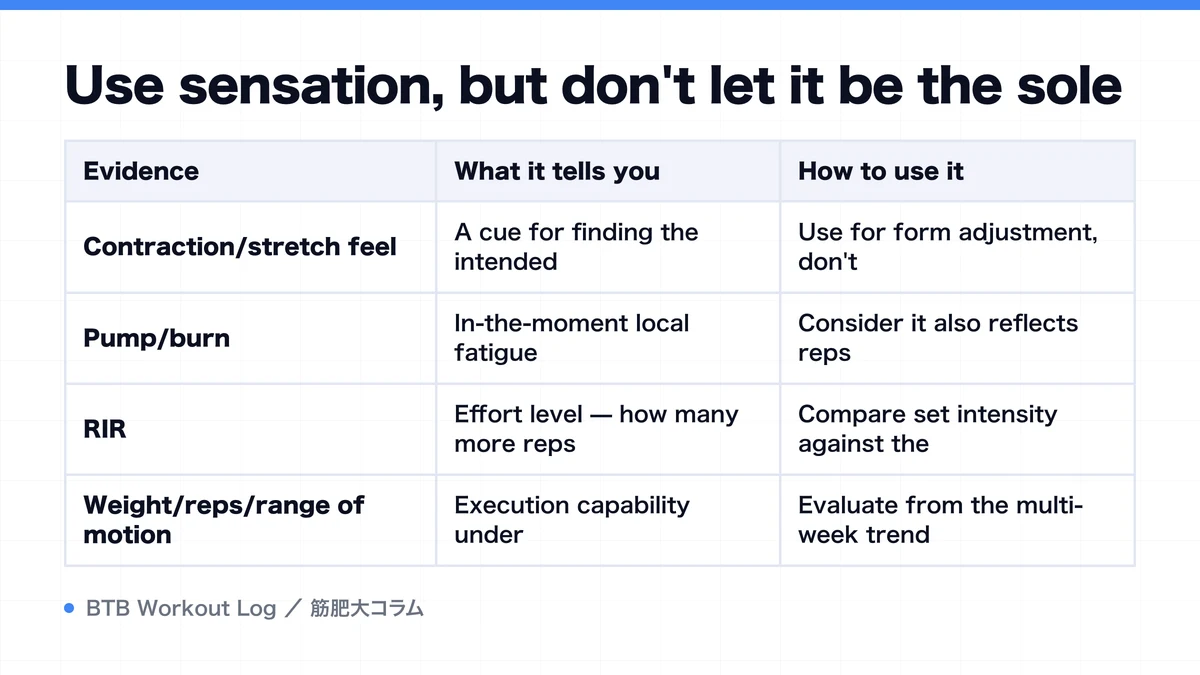 Use sensation, but don't let it be the sole

| Evidence | What it tells you | How to use it |
|---|---|---|
| Contraction/stretch feel | A cue for finding the intended | Use for form adjustment, don't |
| Pump/burn | In-the-moment local fatigue | Consider it also reflects reps |
| RIR | Effort level — how many more reps | Compare set intensity against the |
| Weight/reps/range of motion | Execution capability under | Evaluate from the multi-week trend |

BTB Workout Log ／ 筋肥大コラム